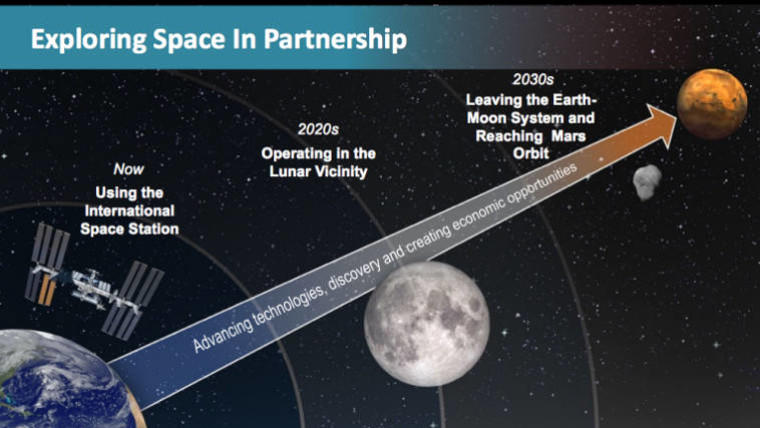 Exploring Space In Partnership

Now
Using the International Space Station

2020s
Operating in the Lunar Vicinity

2030s
Leaving the Earth-Moon System and Reaching Mars Orbit

Advancing technologies, discovery and creating economic opportunities